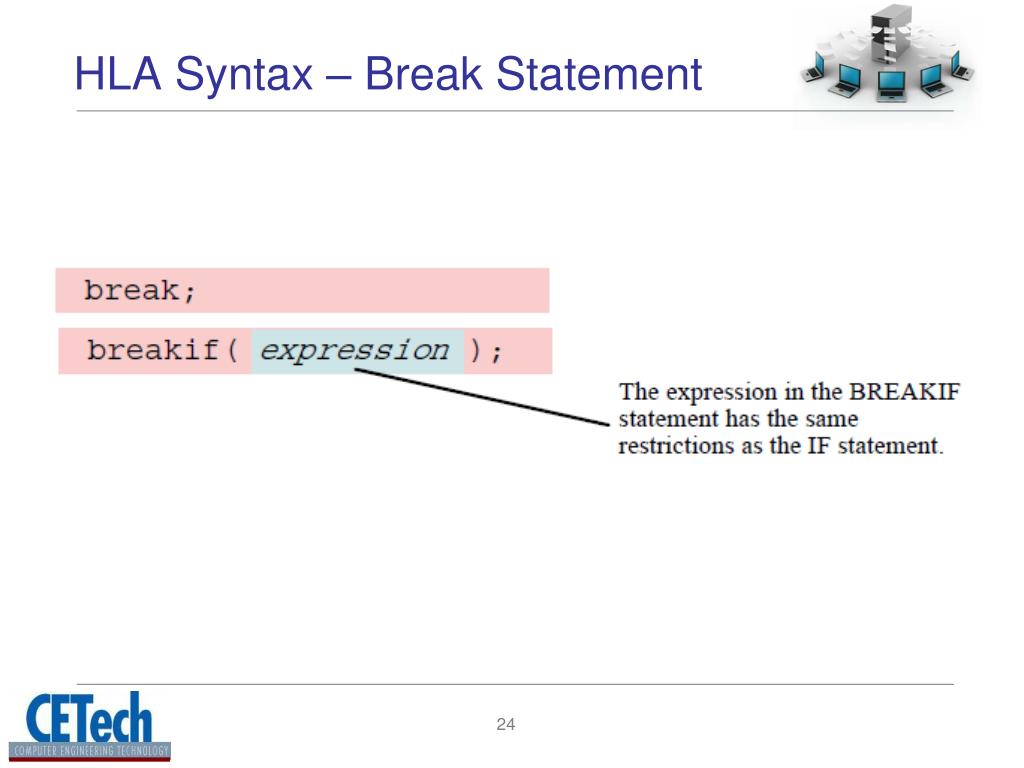 HLA Syntax – Break Statement

break;

breakif( expression );

The expression in the BREAKIF statement has the same restrictions as the IF statement.

CETech
COMPUTER ENGINEERING TECHNOLOGY

24